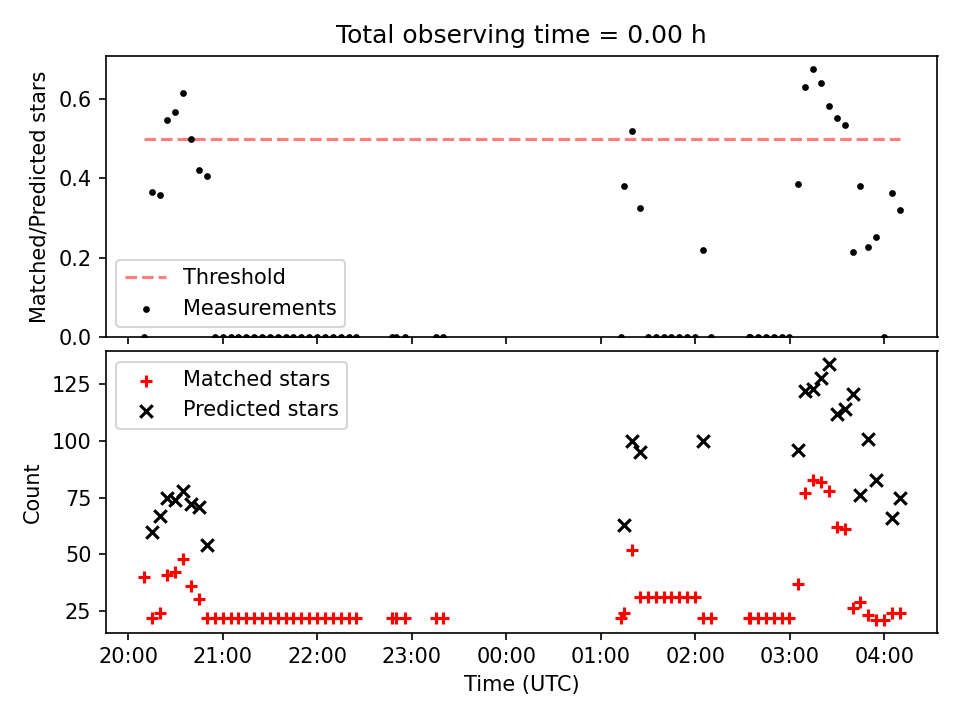 Total observing time = 0.00 h

Matched/Predicted stars

0.6
0.4
0.2
0.0

Threshold
Measurements

Count

125
100
75
50
25

Matched stars
Predicted stars

20:00
21:00
22:00
23:00
00:00
01:00
02:00
03:00
04:00

Time (UTC)